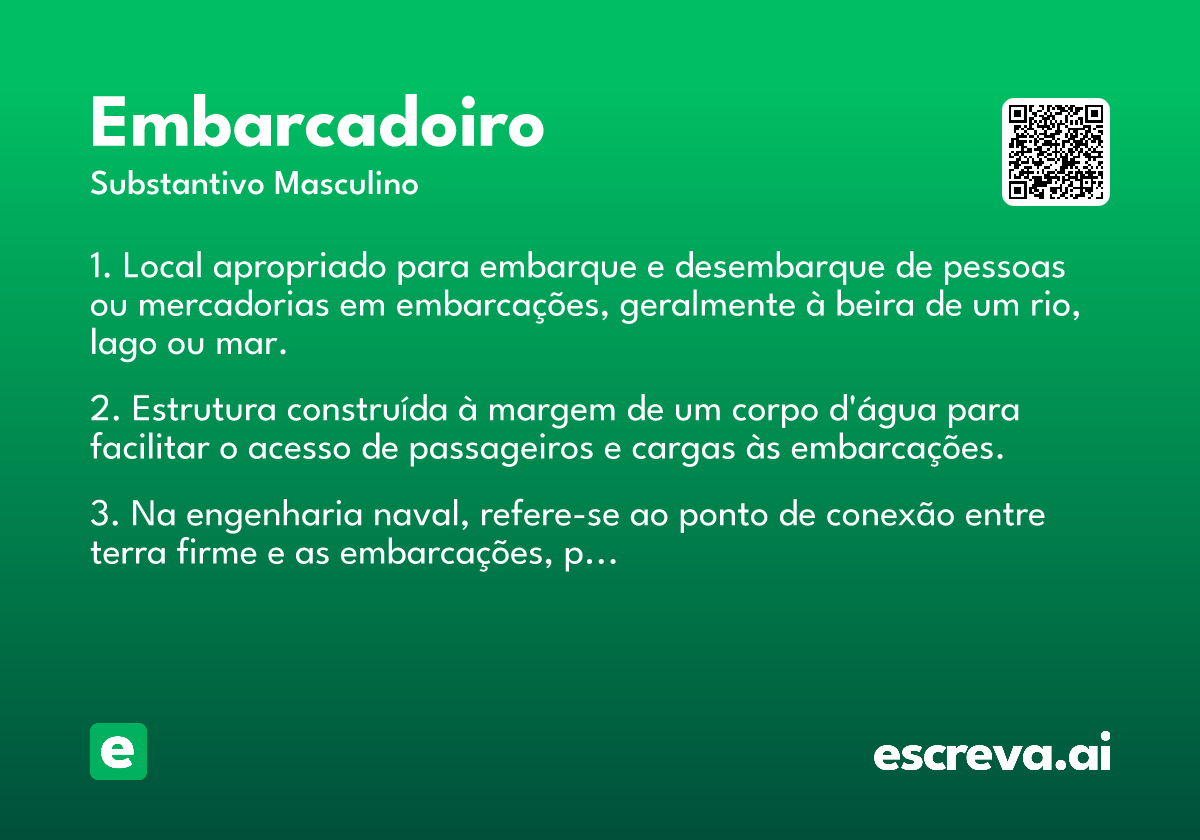 Embarcadoiro
Substantivo Masculino

1. Local apropriado para embarque e desembarque de pessoas ou mercadorias em embarcações, geralmente à beira de um rio, lago ou mar.

2. Estrutura construída à margem de um corpo d'água para facilitar o acesso de passageiros e cargas às embarcações.

3. Na engenharia naval, refere-se ao ponto de conexão entre terra firme e as embarcações, p...

e

escreva.ai